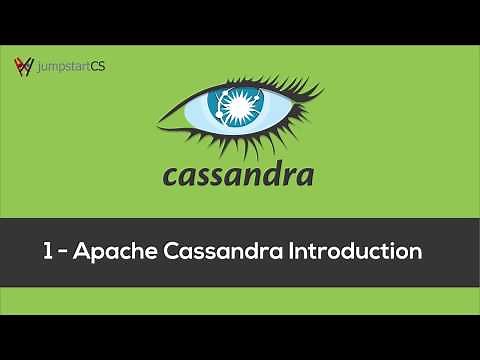 jumpstartCS

cassandra

1 - Apache Cassandra Introduction